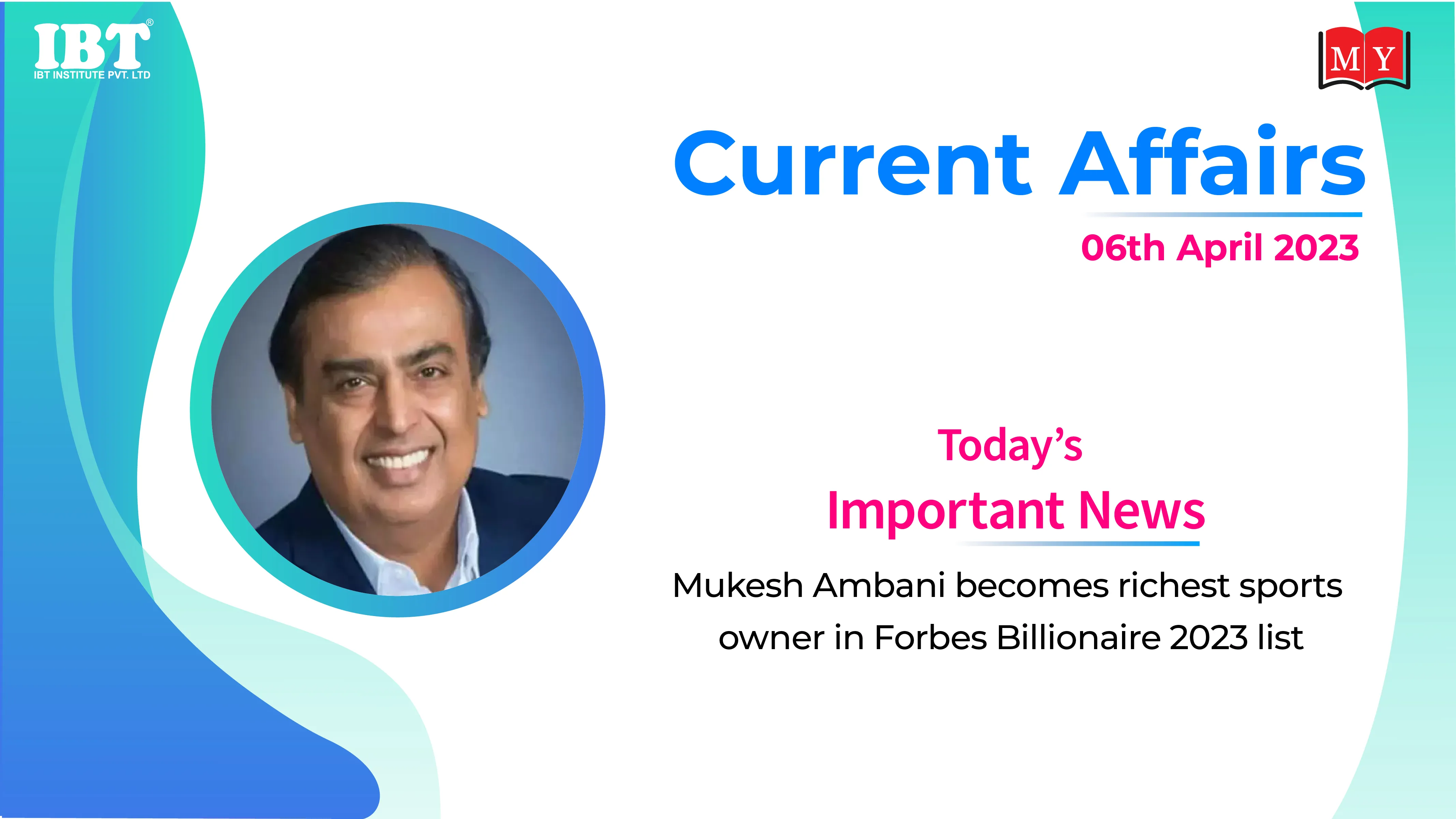 IBT®
IBT INSTITUTE PVT. LTD

MY

Current Affairs

06th April 2023

Today's
Important News

Mukesh Ambani becomes richest sports owner in Forbes Billionaire 2023 list